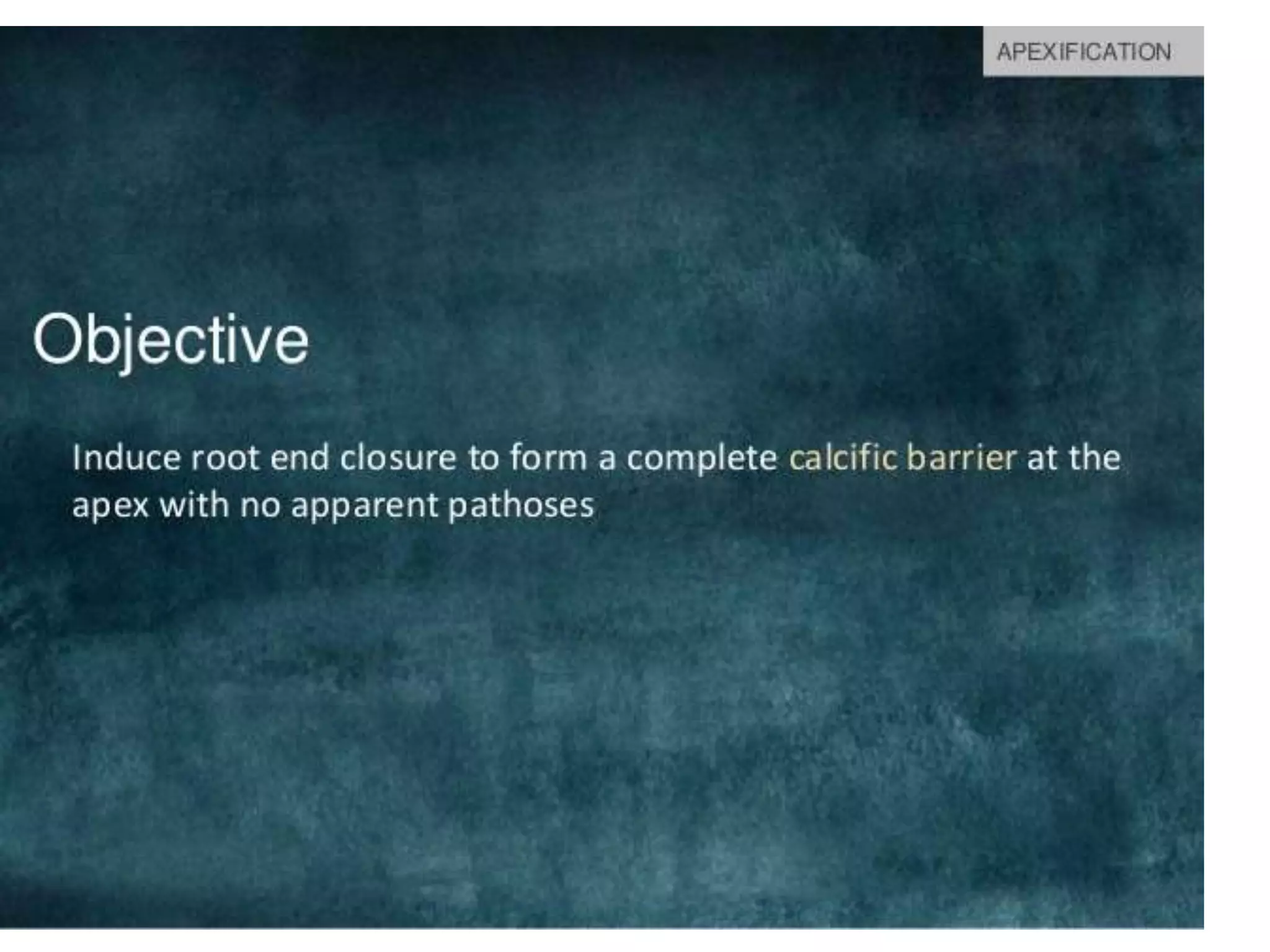 APEXIFICATION

Objective

Induce root end closure to form a complete calcific barrier at the apex with no apparent pathoses